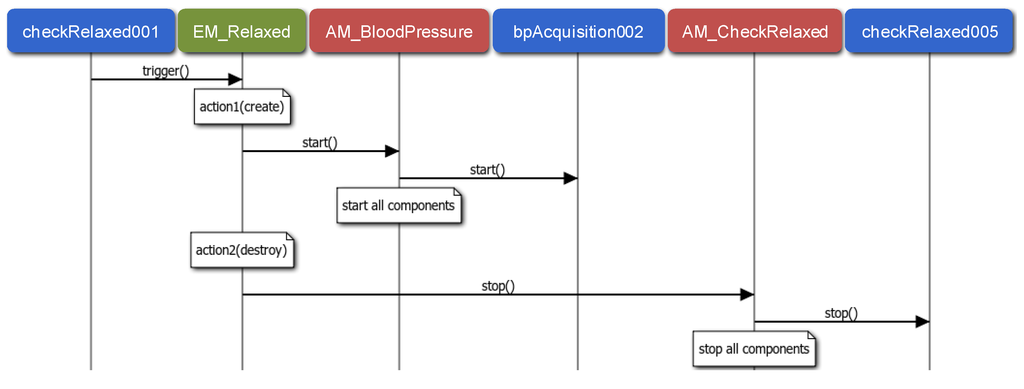 checkRelaxed001
EM_Relaxed
AM_BloodPressure
bpAcquisition002
AM_CheckRelaxed
checkRelaxed005

trigger()

action1(create)

start()

start()

start all components

action2(destroy)

stop()

stop()

stop all components